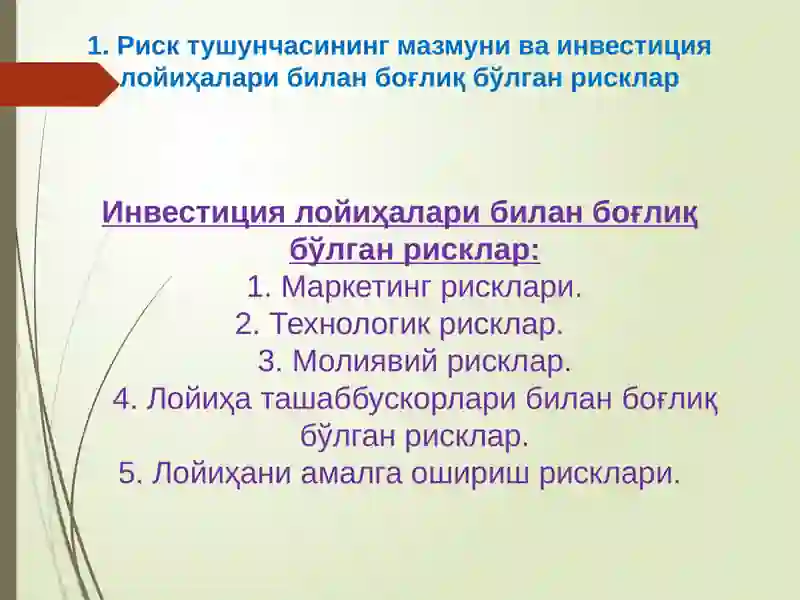 1. Риск тушунчасининг мазмуни ва инвестиция лойиҳалари билан боғлиқ бўлган рисклар

Инвестиция лойиҳалари билан боғлиқ бўлган рисклар:

1. Маркетинг рисклари.
2. Технологик рисклар.
3. Молиявий рисклар.
4. Лойиҳа ташаббускорлари билан боғлиқ бўлган рисклар.
5. Лойиҳани амалга ошириш рисклари.